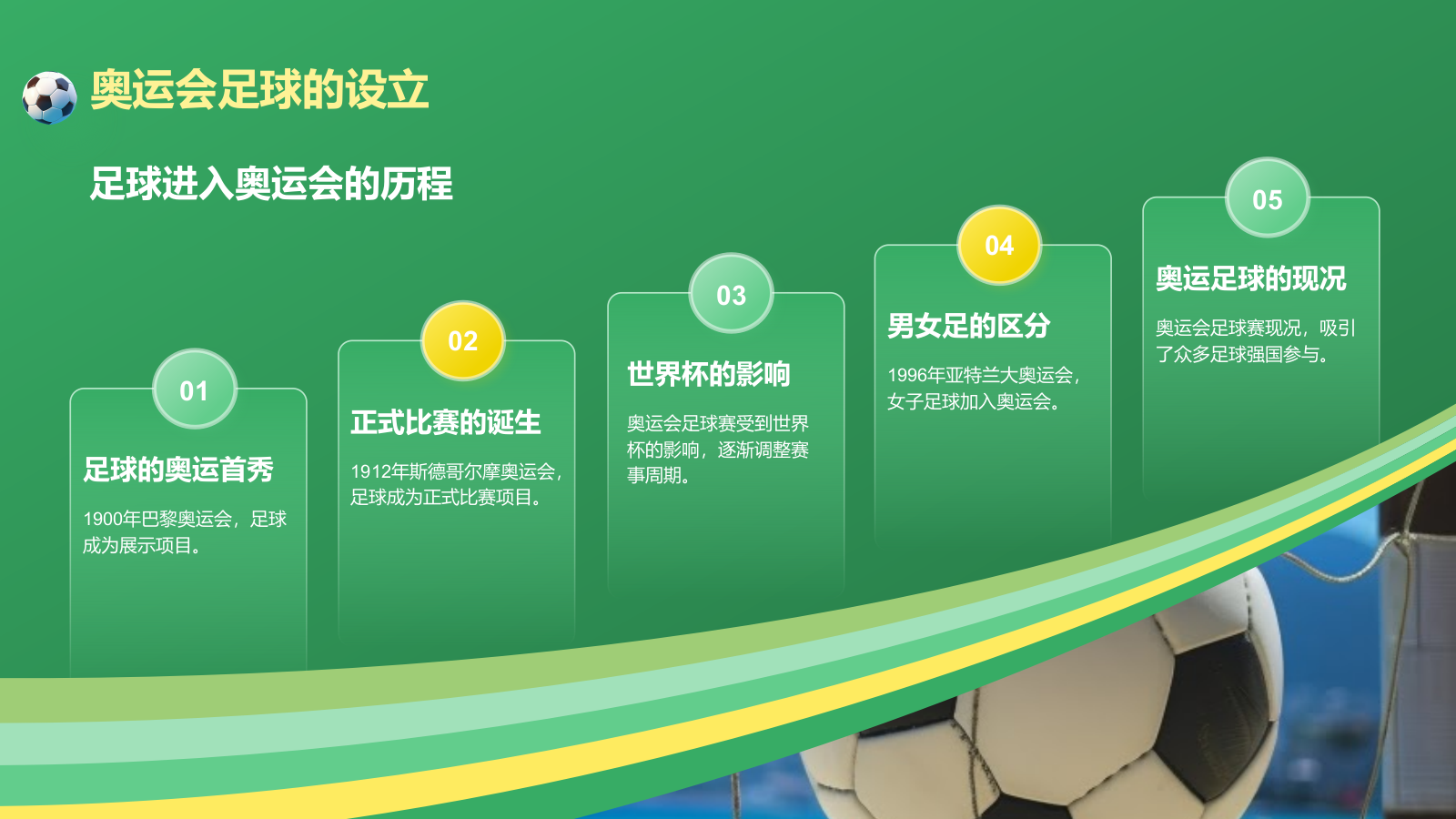 奥运会足球的设立

足球进入奥运会的历程

01

足球的奥运首秀

1900年巴黎奥运会，足球成为展示项目。

02

正式比赛的诞生

1912年斯德哥尔摩奥运会，足球成为正式比赛项目。

03

世界杯的影响

奥运会足球赛受到世界杯的影响，逐渐调整赛事周期。

04

男女足的区分

1996年亚特兰大奥运会，女子足球加入奥运会。

05

奥运足球的现况

奥运会足球赛现况，吸引了众多足球强国参与。